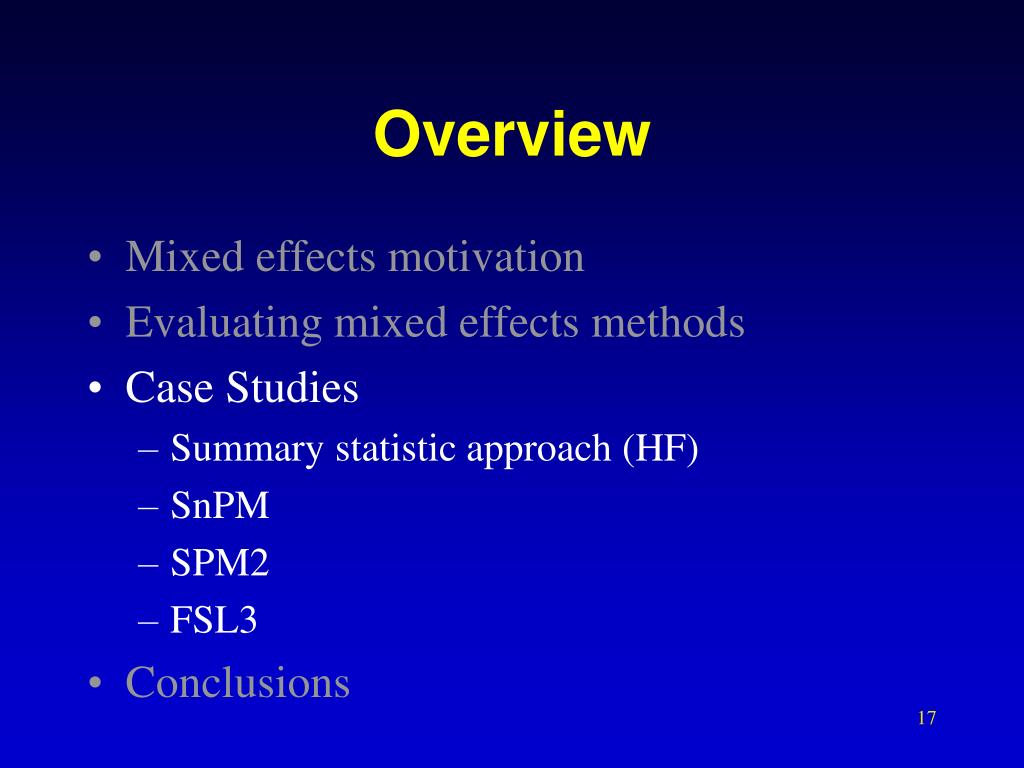 Overview

• Mixed effects motivation
• Evaluating mixed effects methods
• Case Studies
– Summary statistic approach (HF)
– SnPM
– SPM2
– FSL3
• Conclusions

17